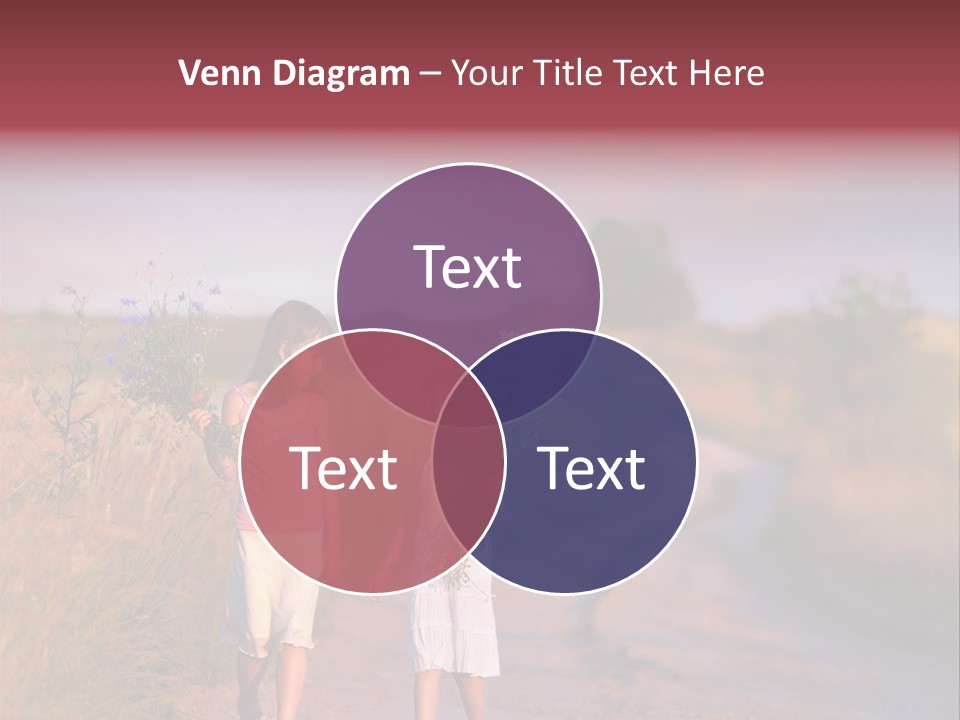 Venn Diagram – Your Title Text Here

Text

Text

Text